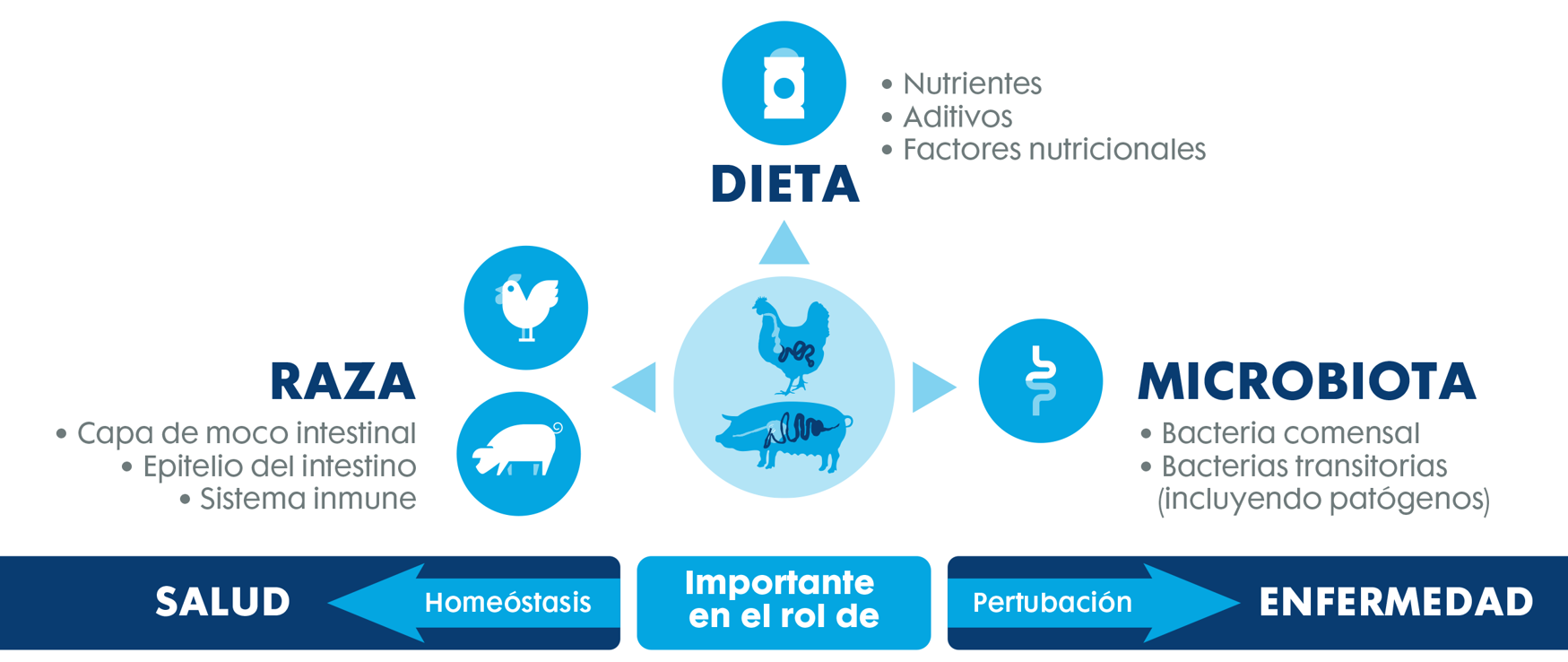 DIETA

• Nutrientes
• Aditivos
• Factores nutricionales

RAZA

• Capa de moco intestinal
• Epitelio del intestino
• Sistema inmune

MICROBIOTA

• Bacteria comensal
• Bacterias transitorias (incluyendo patógenos)

SALUD

Homeóstasis

Importante en el rol de

Pertubación

ENFERMEDAD